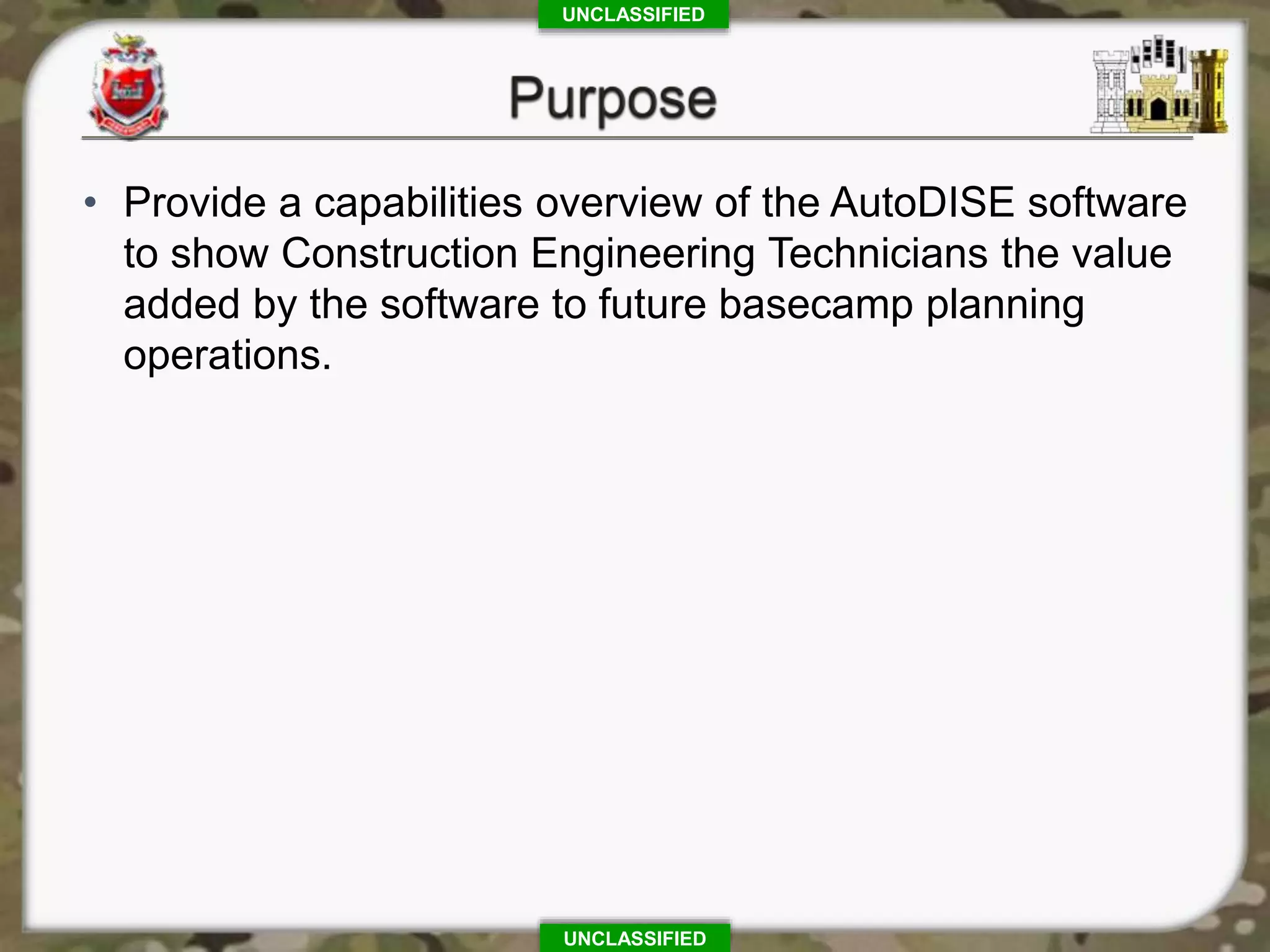 UNCLASSIFIED

Purpose

• Provide a capabilities overview of the AutoDISE software to show Construction Engineering Technicians the value added by the software to future basecamp planning operations.

UNCLASSIFIED